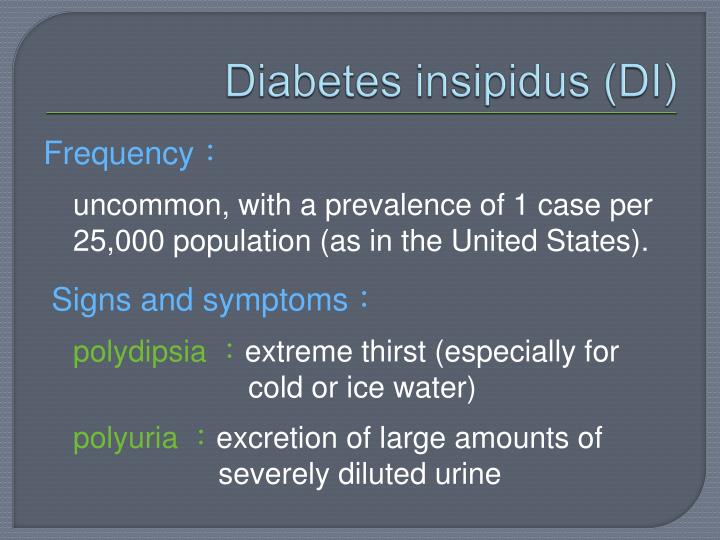 Diabetes insipidus (DI)

Frequency：

uncommon, with a prevalence of 1 case per 25,000 population (as in the United States).

Signs and symptoms：

polydipsia ：extreme thirst (especially for cold or ice water)

polyuria ：excretion of large amounts of severely diluted urine